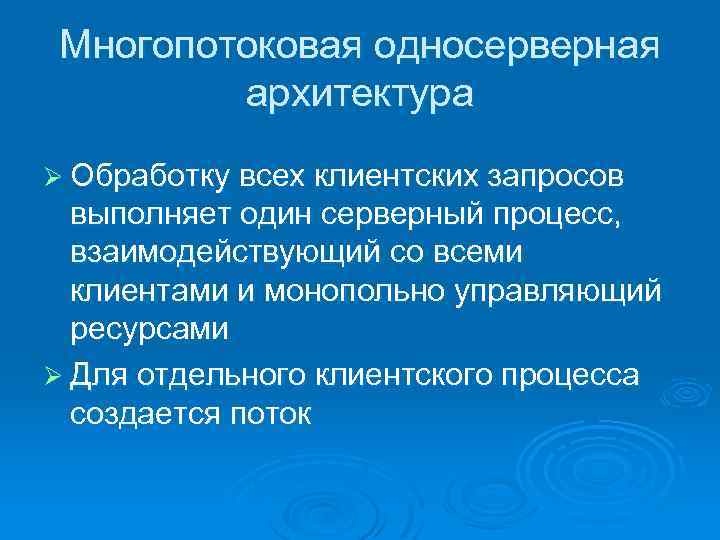 Многопотоковая односерверная архитектура

➢ Обработку всех клиентских запросов выполняет один серверный процесс, взаимодействующий со всеми клиентами и монопольно управляющий ресурсами

➢ Для отдельного клиентского процесса создается поток